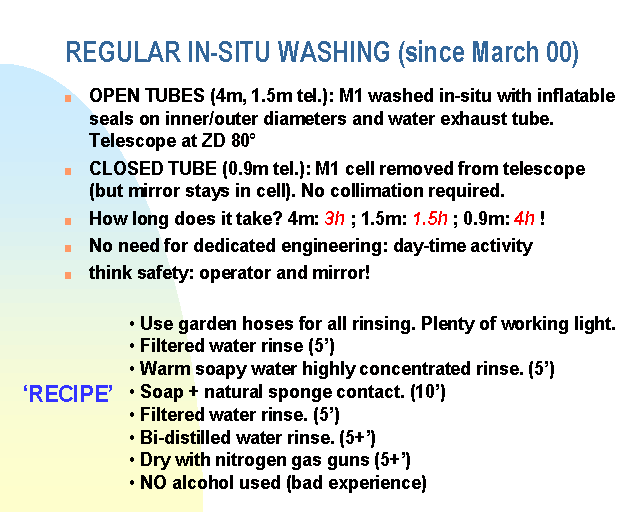 REGULAR IN-SITU WASHING (since March 00)

- OPEN TUBES (4m, 1.5m tel.): M1 washed in-situ with inflatable seals on inner/outer diameters and water exhaust tube. Telescope at ZD 80°
- CLOSED TUBE (0.9m tel.): M1 cell removed from telescope (but mirror stays in cell). No collimation required.
- How long does it take? 4m: 3h ; 1.5m: 1.5h ; 0.9m: 4h !
- No need for dedicated engineering: day-time activity
- think safety: operator and mirror!

'RECIPE'

• Use garden hoses for all rinsing. Plenty of working light.
• Filtered water rinse (5')
• Warm soapy water highly concentrated rinse. (5')
• Soap + natural sponge contact. (10')
• Filtered water rinse. (5')
• Bi-distilled water rinse. (5+')
• Dry with nitrogen gas guns (5+')
• NO alcohol used (bad experience)